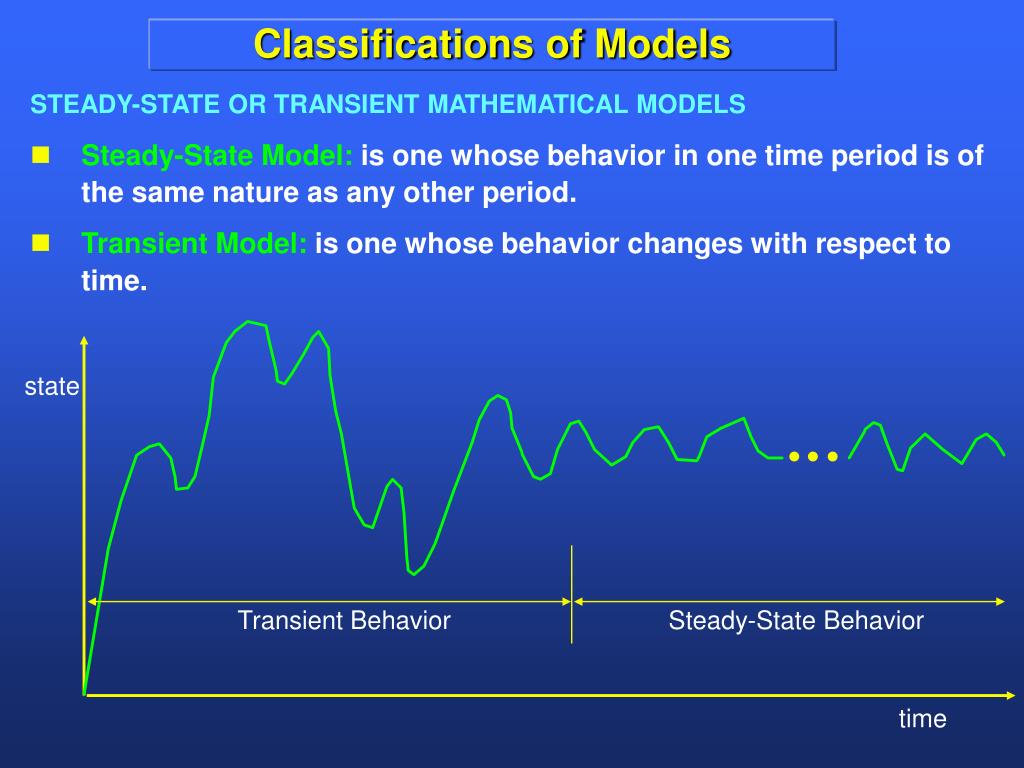 Classifications of Models

STEADY-STATE OR TRANSIENT MATHEMATICAL MODELS

Steady-State Model: is one whose behavior in one time period is of the same nature as any other period.

Transient Model: is one whose behavior changes with respect to time.

state

...

Transient Behavior

Steady-State Behavior

time